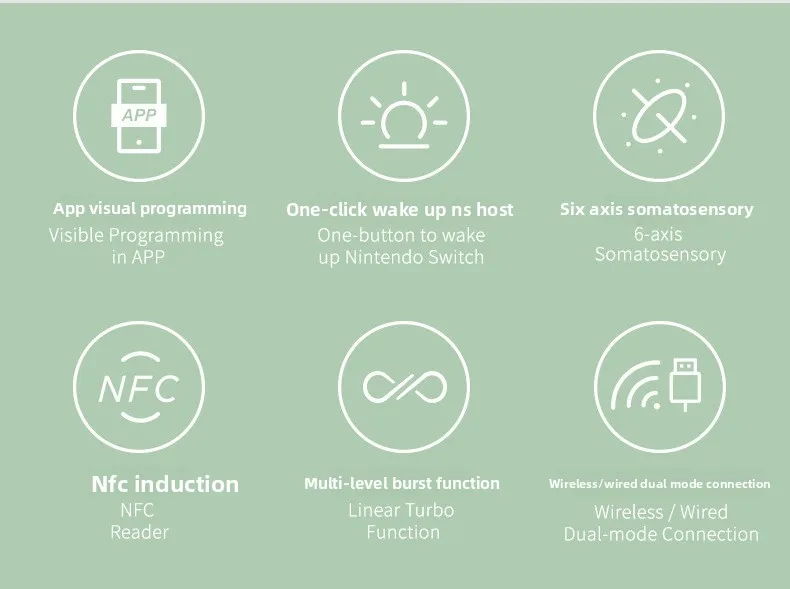 APP

App visual programming
Visible Programming in APP

One-click wake up ns host
One-button to wake up Nintendo Switch

Six axis somatosensory
6-axis Somatosensory

NFC

Nfc induction
NFC Reader

Multi-level burst function
Linear Turbo Function

Wireless/wired dual mode connection
Wireless / Wired Dual-mode Connection